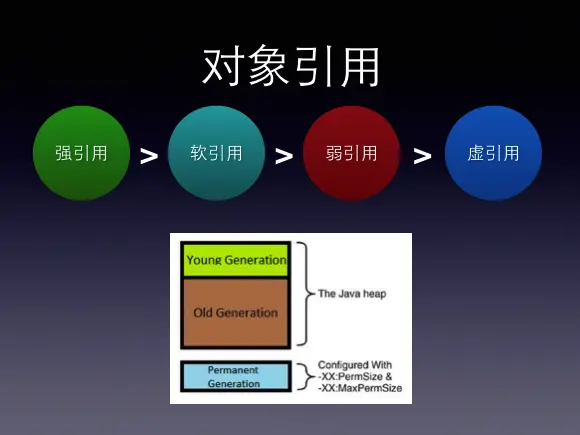 对象引用

强引用 > 软引用 > 弱引用 > 虚引用

Young Generation

Old Generation

The Java heap

Permanent Generation

Configured With -XX:PermSize & -XX:MaxPermSize